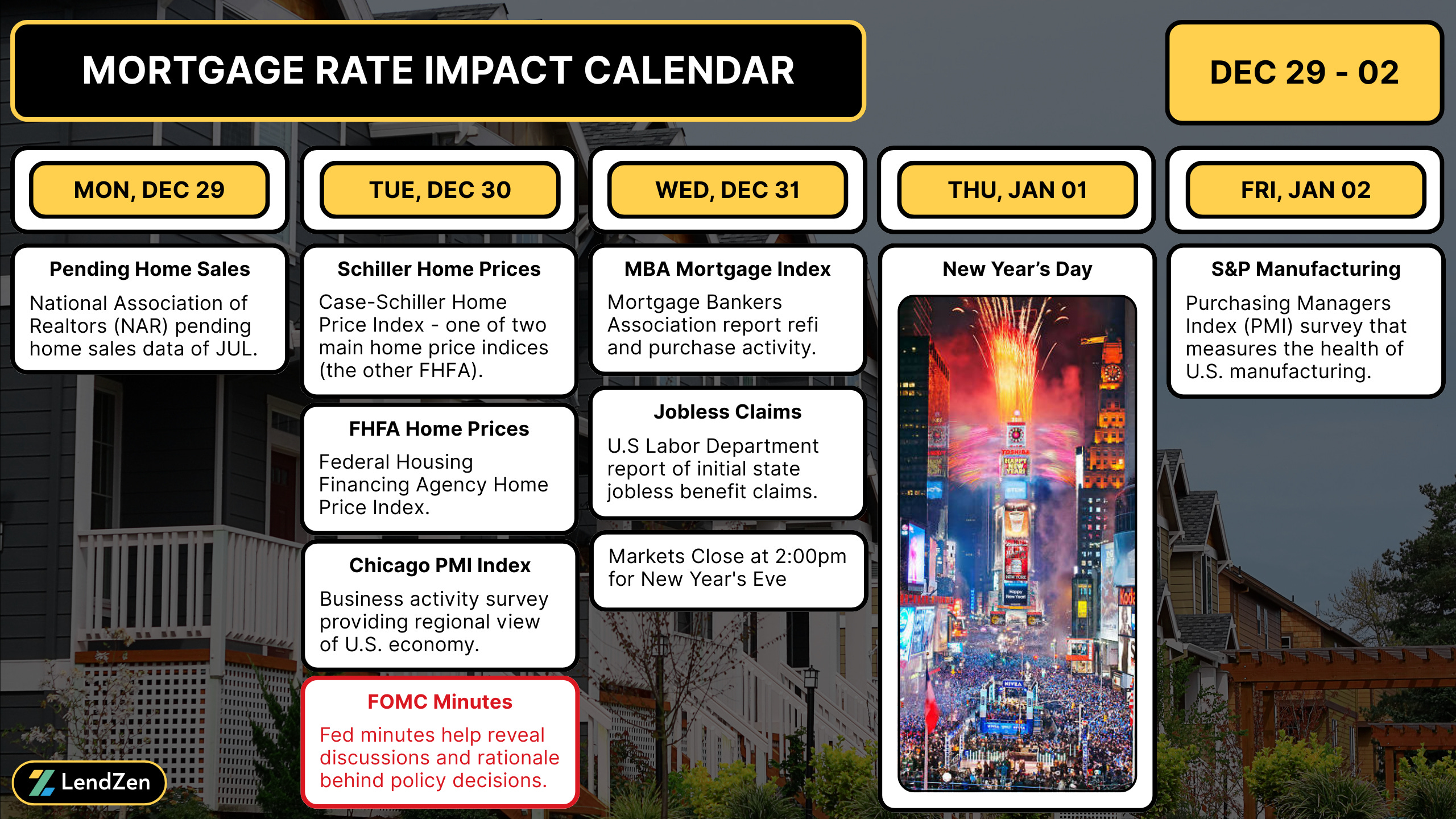 MORTGAGE RATE IMPACT CALENDAR

DEC 29 - 02

MON, DEC 29

Pending Home Sales

National Association of Realtors (NAR) pending home sales data of JUL.

TUE, DEC 30

Schiller Home Prices

Case-Schiller Home Price Index - one of two main home price indices (the other FHFA).

FHFA Home Prices

Federal Housing Financing Agency Home Price Index.

Chicago PMI Index

Business activity survey providing regional view of U.S. economy.

FOMC Minutes

Fed minutes help reveal discussions and rationale behind policy decisions.

WED, DEC 31

MBA Mortgage Index

Mortgage Bankers Association report refi and purchase activity.

Jobless Claims

U.S Labor Department report of initial state jobless benefit claims.

Markets Close at 2:00pm for New Year's Eve

THU, JAN 01

New Year's Day

FRI, JAN 02

S&P Manufacturing

Purchasing Managers Index (PMI) survey that measures the health of U.S. manufacturing.

LendZen